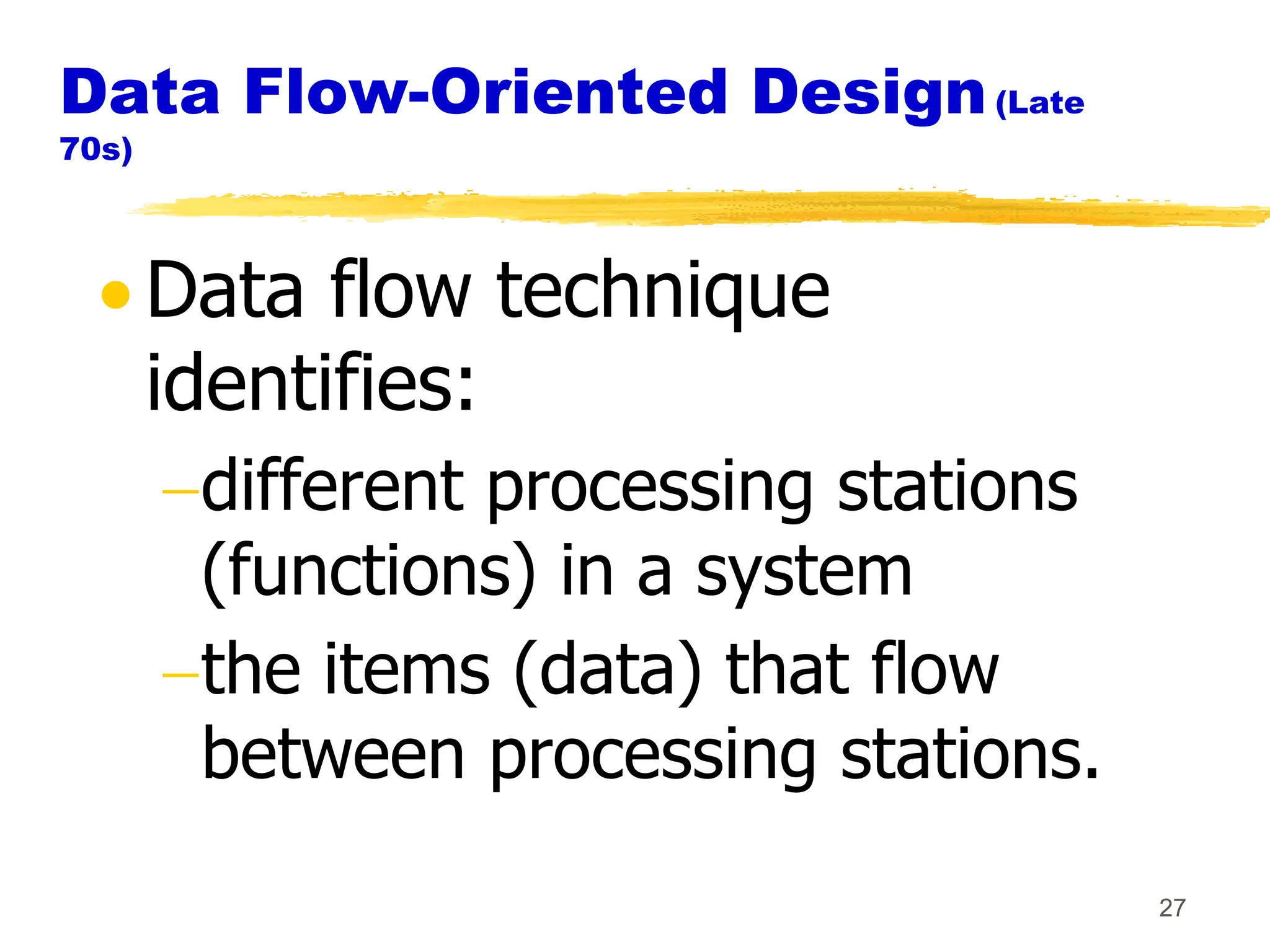 Data Flow-Oriented Design (Late 70s)

• Data flow technique identifies:

– different processing stations (functions) in a system

– the items (data) that flow between processing stations.

27